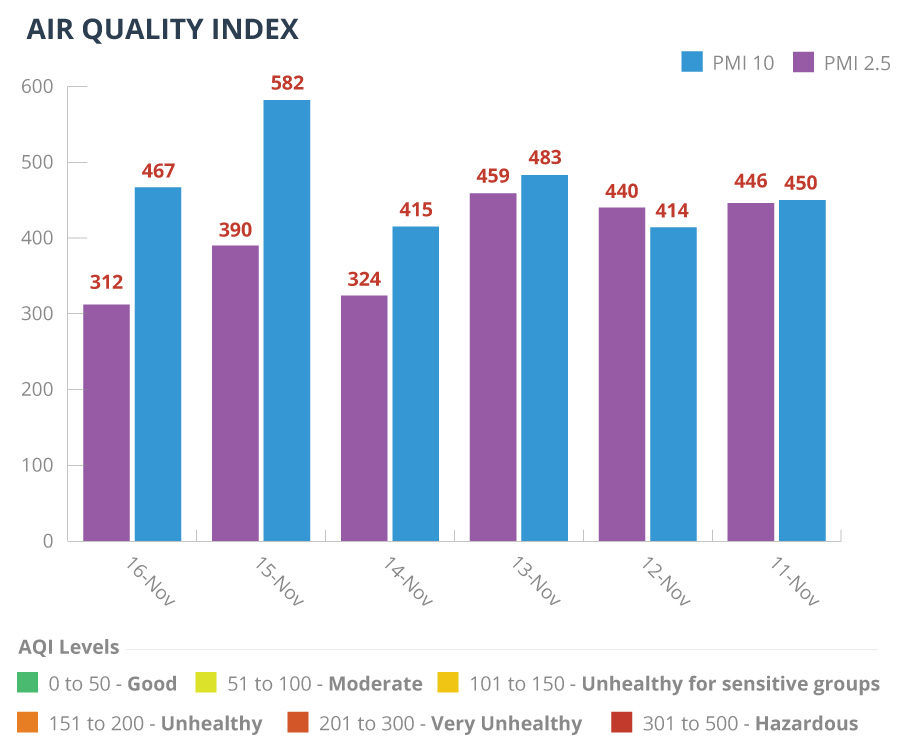 AIR QUALITY INDEX

PMI 10 PMI 2.5

600
500
400
300
200
100
0

312 467
390 582
324 415
459 483
440 414
446 450

16-Nov
15-Nov
14-Nov
13-Nov
12-Nov
11-Nov

AQI Levels

0 to 50 - Good
51 to 100 - Moderate
101 to 150 - Unhealthy for sensitive groups
151 to 200 - Unhealthy
201 to 300 - Very Unhealthy
301 to 500 - Hazardous